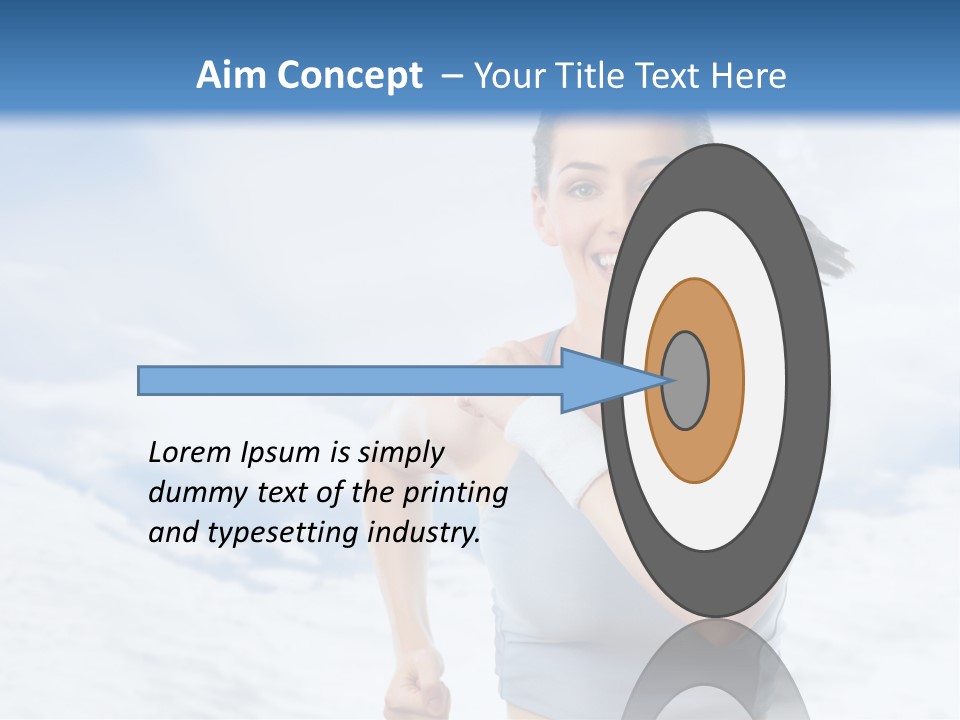 Aim Concept – Your Title Text Here

Lorem Ipsum is simply dummy text of the printing and typesetting industry.